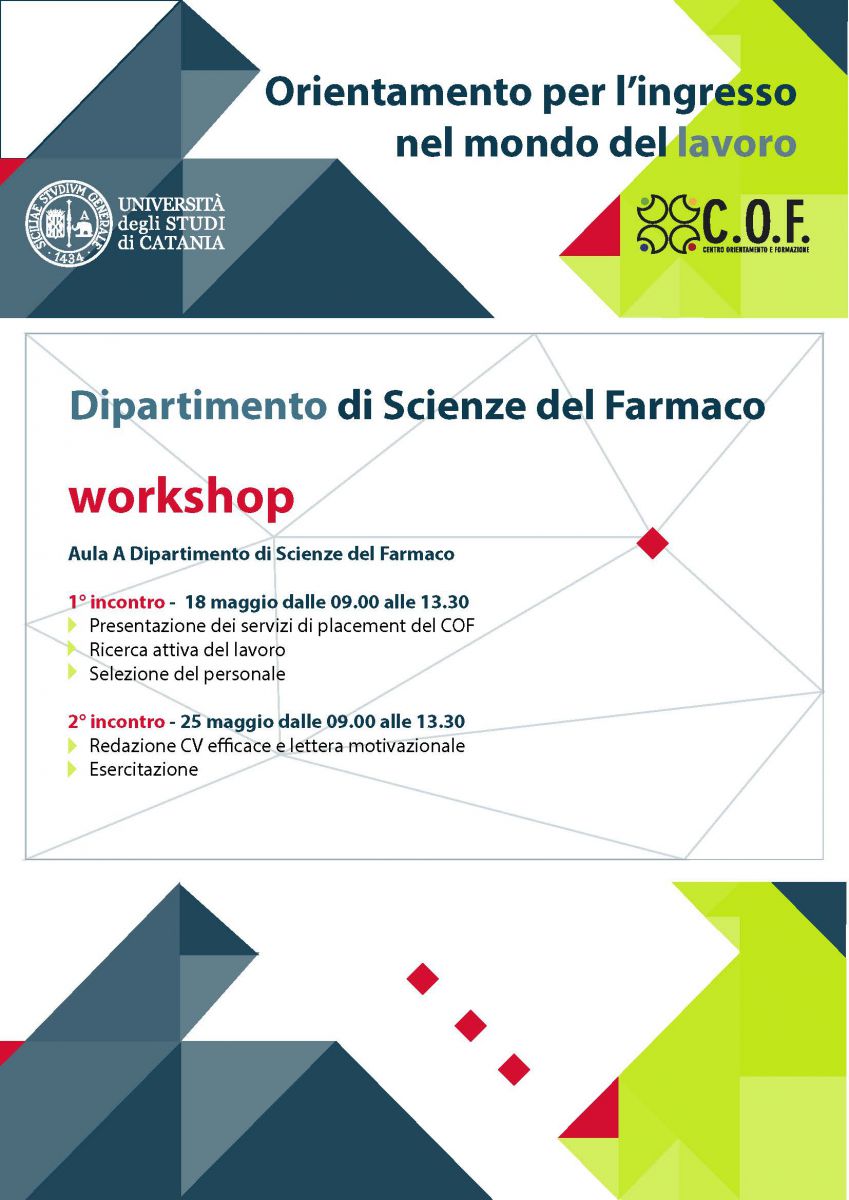 Orientamento per l'ingresso nel mondo del lavoro

SICILIAE STVDIVM GENERALE 1434

UNIVERSITÀ degli STUDI di CATANIA

C.O.F.
CENTRO ORIENTAMENTO E FORMAZIONE

Dipartimento di Scienze del Farmaco

workshop

Aula A Dipartimento di Scienze del Farmaco

1° incontro - 18 maggio dalle 09.00 alle 13.30
Presentazione dei servizi di placement del COF
Ricerca attiva del lavoro
Selezione del personale

2° incontro - 25 maggio dalle 09.00 alle 13.30
Redazione CV efficace e lettera motivazionale
Esercitazione